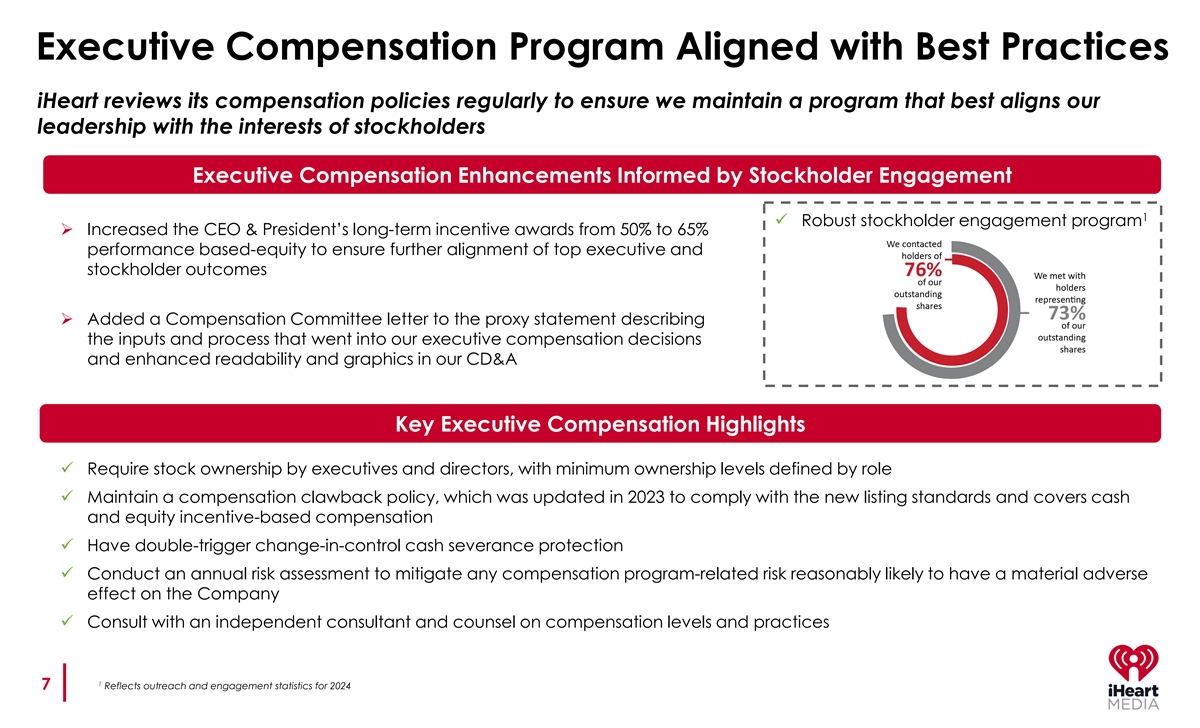 Executive Compensation Program Aligned with Best Practices

iHeart reviews its compensation policies regularly to ensure we maintain a program that best aligns our leadership with the interests of stockholders

Executive Compensation Enhancements Informed by Stockholder Engagement

➢ Increased the CEO & President's long-term incentive awards from 50% to 65% performance based-equity to ensure further alignment of top executive and stockholder outcomes

➢ Added a Compensation Committee letter to the proxy statement describing the inputs and process that went into our executive compensation decisions and enhanced readability and graphics in our CD&A

✓ Robust stockholder engagement program$^1$

We contacted holders of 76% of our outstanding shares

We met with holders representing 73% of our outstanding shares

Key Executive Compensation Highlights

✓ Require stock ownership by executives and directors, with minimum ownership levels defined by role

✓ Maintain a compensation clawback policy, which was updated in 2023 to comply with the new listing standards and covers cash and equity incentive-based compensation

✓ Have double-trigger change-in-control cash severance protection

✓ Conduct an annual risk assessment to mitigate any compensation program-related risk reasonably likely to have a material adverse effect on the Company

✓ Consult with an independent consultant and counsel on compensation levels and practices

7

$^1$ Reflects outreach and engagement statistics for 2024

iHeart MEDIA